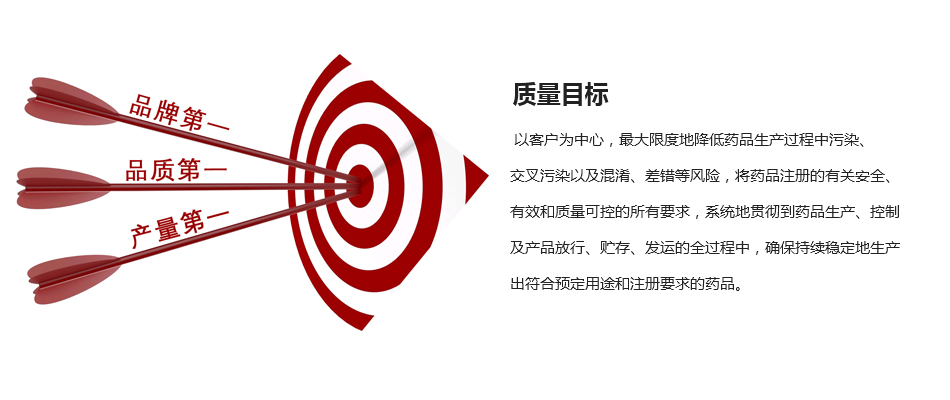 品牌第一
品质第一
产量第一

质量目标

以客户为中心，最大限度地降低药品生产过程中污染、交叉污染以及混淆、差错等风险，将药品注册的有关安全、有效和质量可控的所有要求，系统地贯彻到药品生产、控制及产品放行、贮存、发运的全过程中，确保持续稳定地生产出符合预定用途和注册要求的药品。